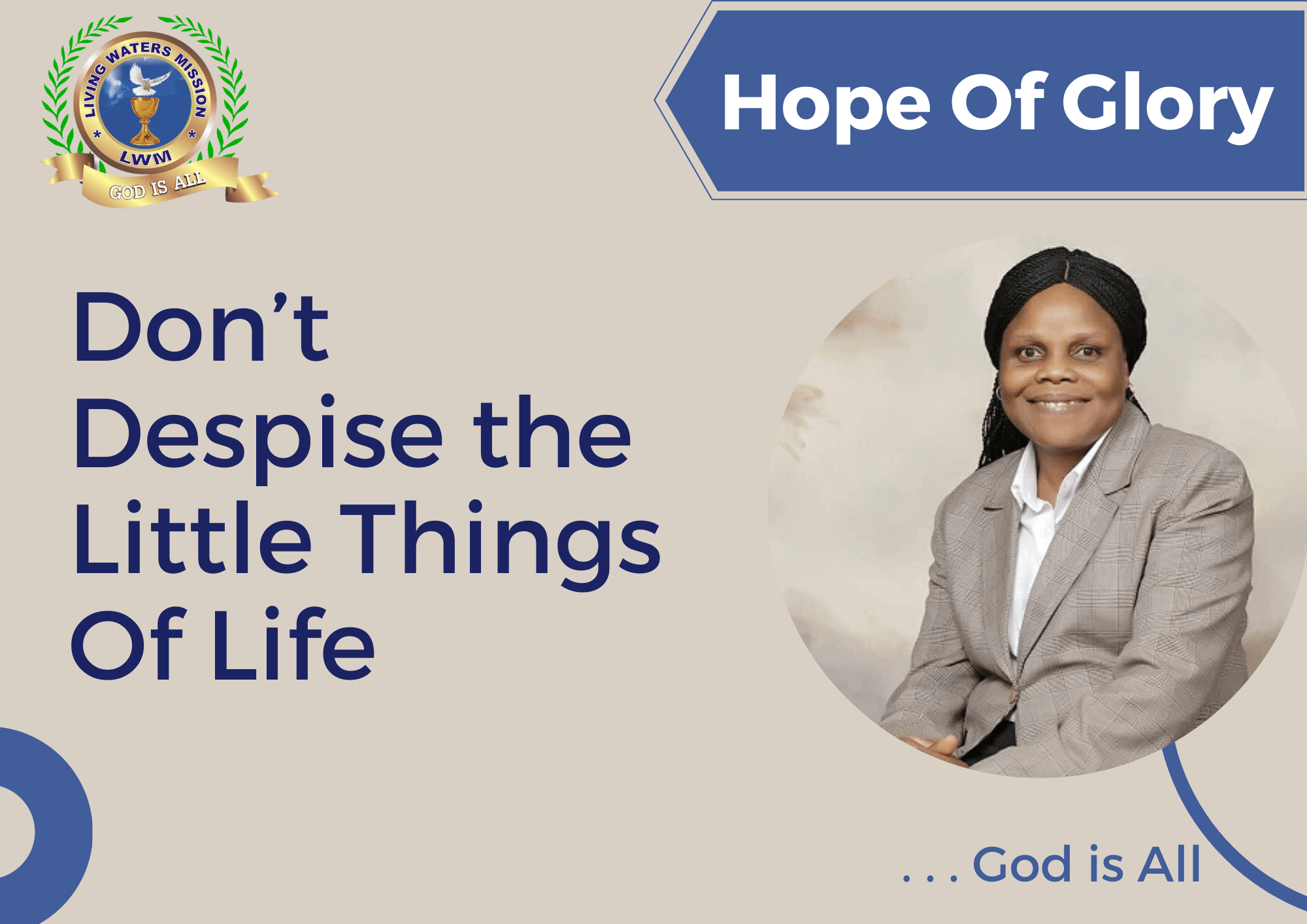 LIVING WATERS MISSION
LWM
GOD IS ALL

Hope Of Glory

Don't Despise the Little Things Of Life

. . . God is All